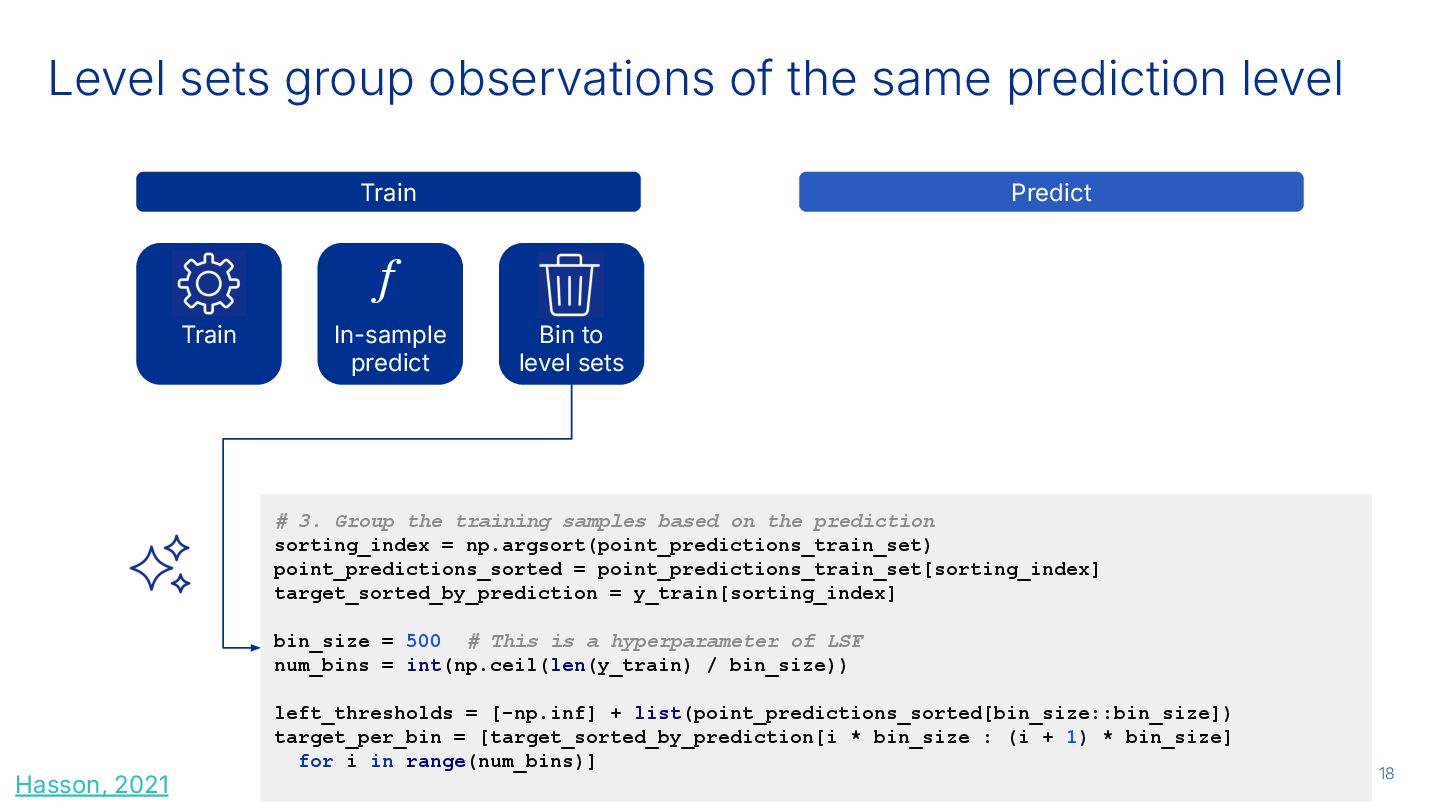 Level sets group observations of the same prediction level

Train

Predict

Train

$f$

In-sample predict

Bin to level sets

# 3. Group the training samples based on the prediction
sorting_index = np.argsort(point_predictions_train_set)
point_predictions_sorted = point_predictions_train_set[sorting_index]
target_sorted_by_prediction = y_train[sorting_index]

bin_size = 500  # This is a hyperparameter of LSF
num_bins = int(np.ceil(len(y_train) / bin_size))

left_thresholds = [-np.inf] + list(point_predictions_sorted[bin_size::bin_size])
target_per_bin = [target_sorted_by_prediction[i * bin_size : (i + 1) * bin_size]
  for i in range(num_bins)]

Hasson, 2021

18